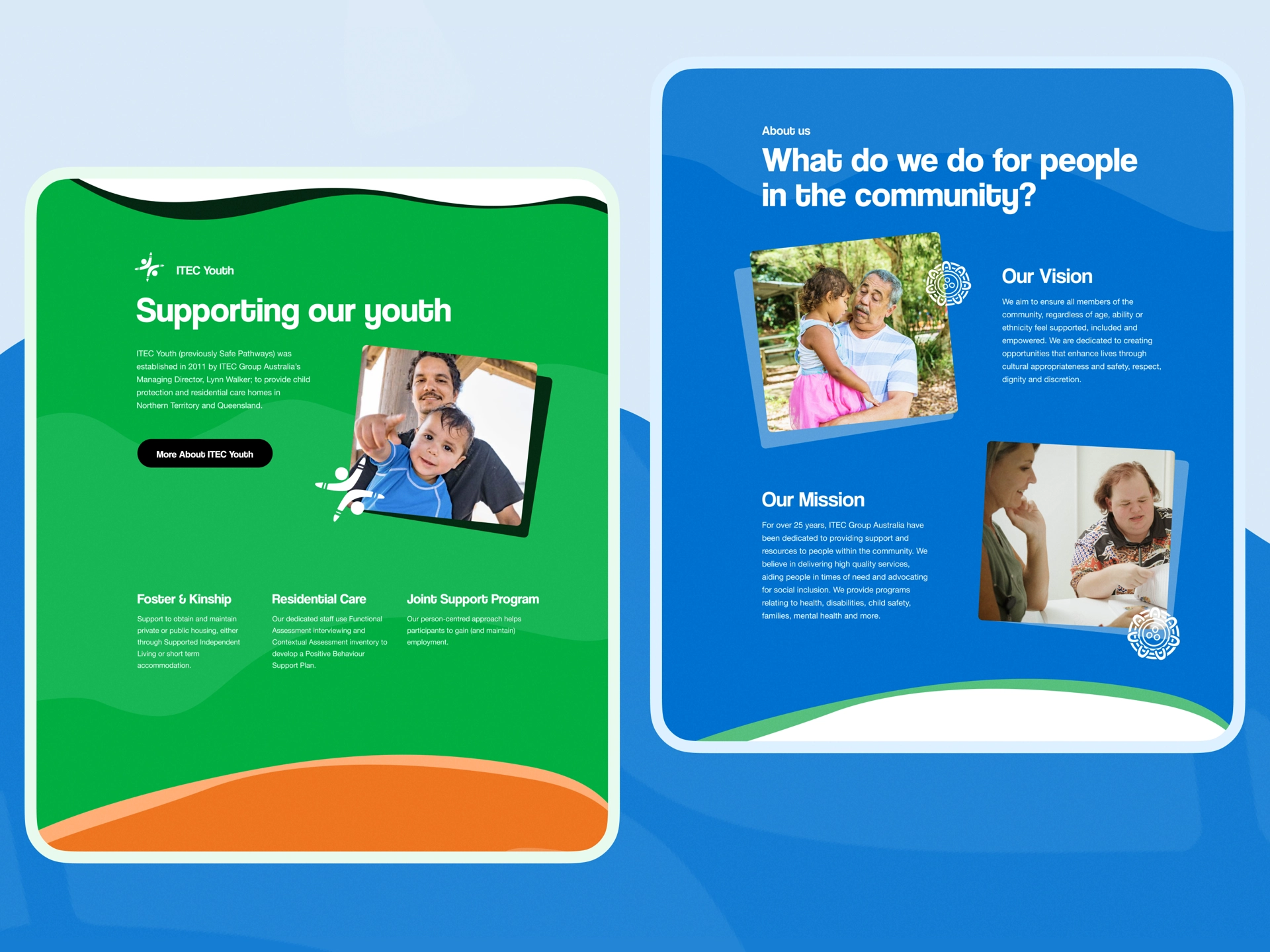 ITEC Youth

Supporting our youth

ITEC Youth (previously Safe Pathways) was established in 2011 by ITEC Group Australia's Managing Director, Lynn Walker; to provide child protection and residential care homes in Northern Territory and Queensland.

More About ITEC Youth

Foster & Kinship

Support to obtain and maintain private or public housing, either through Supported Independent Living or short term accommodation.

Residential Care

Our dedicated staff use Functional Assessment interviewing and Contextual Assessment inventory to develop a Positive Behaviour Support Plan.

Joint Support Program

Our person-centred approach helps participants to gain (and maintain) employment.

About us

What do we do for people in the community?

Our Vision

We aim to ensure all members of the community, regardless of age, ability or ethnicity feel supported, included and empowered. We are dedicated to creating opportunities that enhance lives through cultural appropriateness and safety, respect, dignity and discretion.

Our Mission

For over 25 years, ITEC Group Australia have been dedicated to providing support and resources to people within the community. We believe in delivering high quality services, aiding people in times of need and advocating for social inclusion. We provide programs relating to health, disabilities, child safety, families, mental health and more.